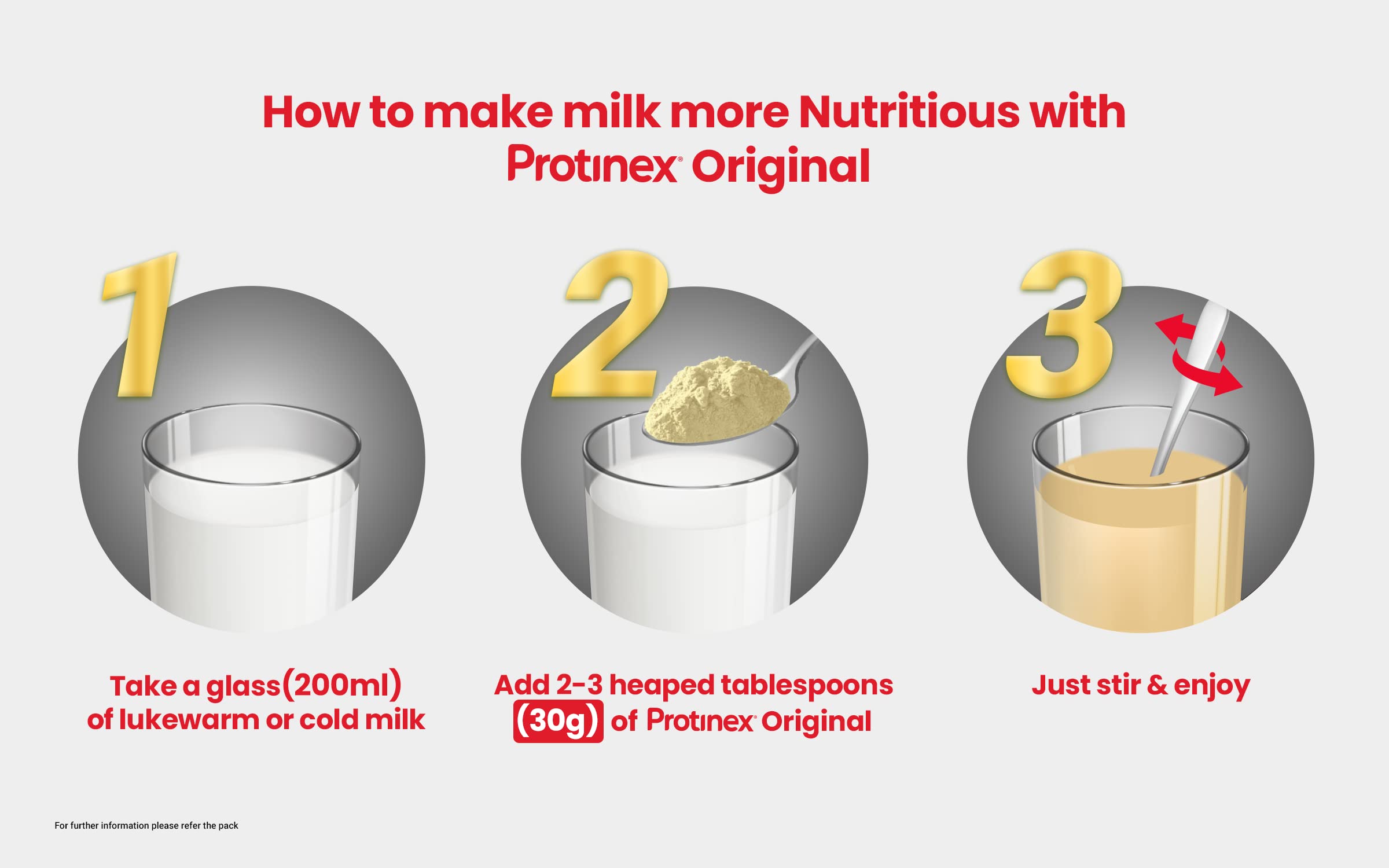 How to make milk more Nutritious with Protinex® Original

1

Take a glass(200ml) of lukewarm or cold milk

2

Add 2-3 heaped tablespoons (30g) of Protinex® Original

3

Just stir & enjoy

For further information please refer the pack